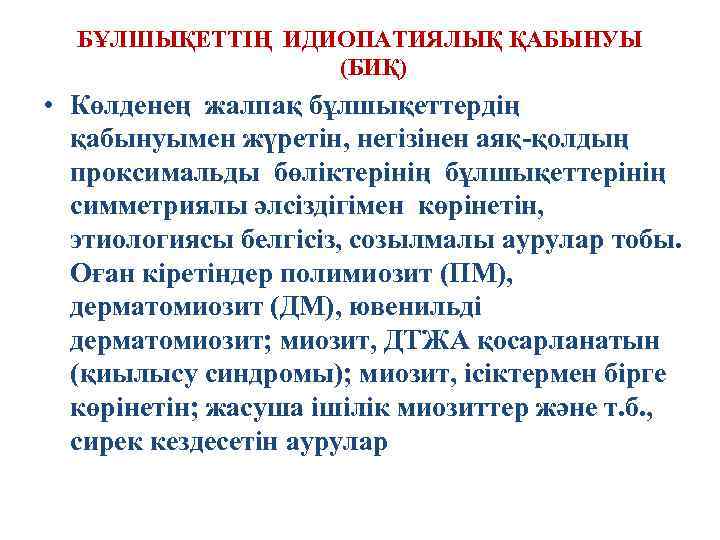 БҰЛШЫҚЕТТІҢ ИДИОПАТИЯЛЫҚ ҚАБЫНУЫ (БИҚ)

• Көлденең жалпақ бұлшықеттердің қабынуымен жүретін, негізінен аяқ-қолдың проксимальды бөліктерінің бұлшықеттерінің симметриялы әлсіздігімен көрінетін, этиологиясы белгісіз, созылмалы аурулар тобы. Оған кіретіндер полимиозит (ПМ), дерматомиозит (ДМ), ювенильді дерматомиозит; миозит, ДТЖА қосарланатын (қиылысу синдромы); миозит, ісіктермен бірге көрінетін; жасуша ішілік миозиттер және т.б., сирек кездесетін аурулар